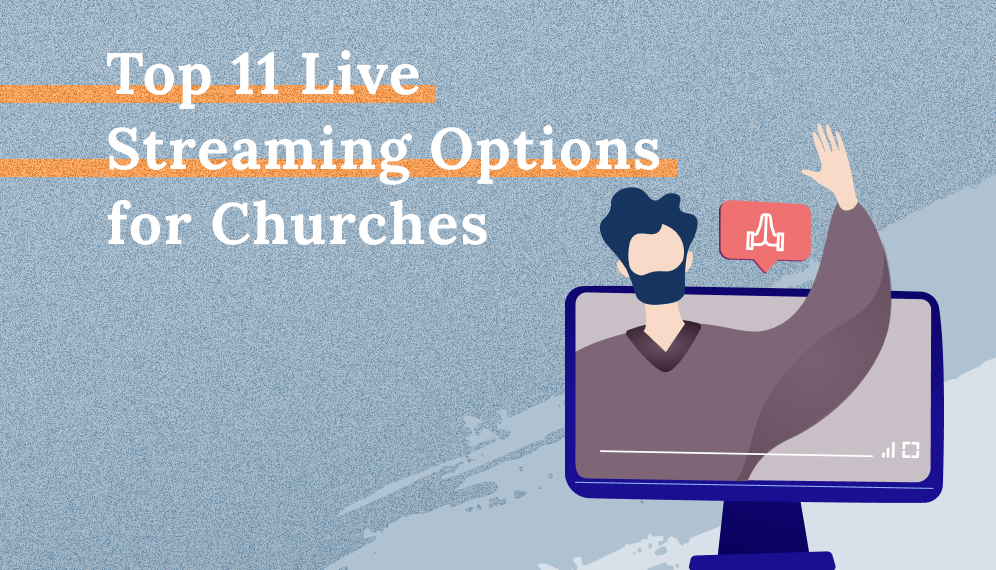 Top 11 Live Streaming Options for Churches